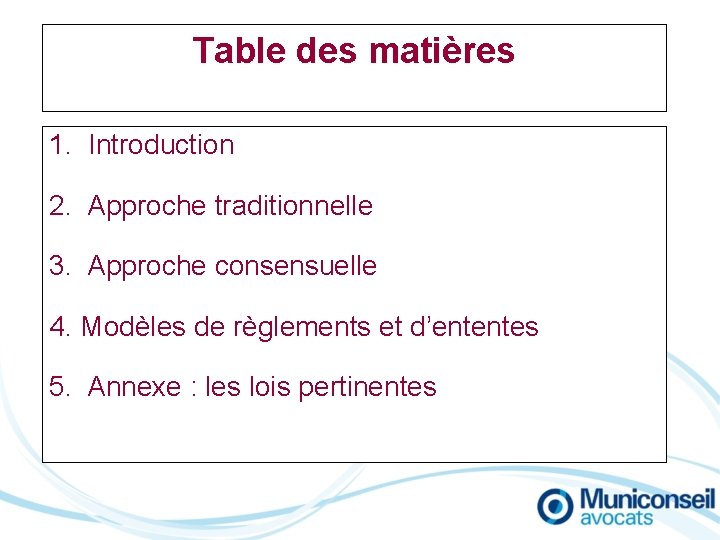 Table des matières

1. Introduction

2. Approche traditionnelle

3. Approche consensuelle

4. Modèles de règlements et d'ententes

5. Annexe : les lois pertinentes

Municonseil
avocats